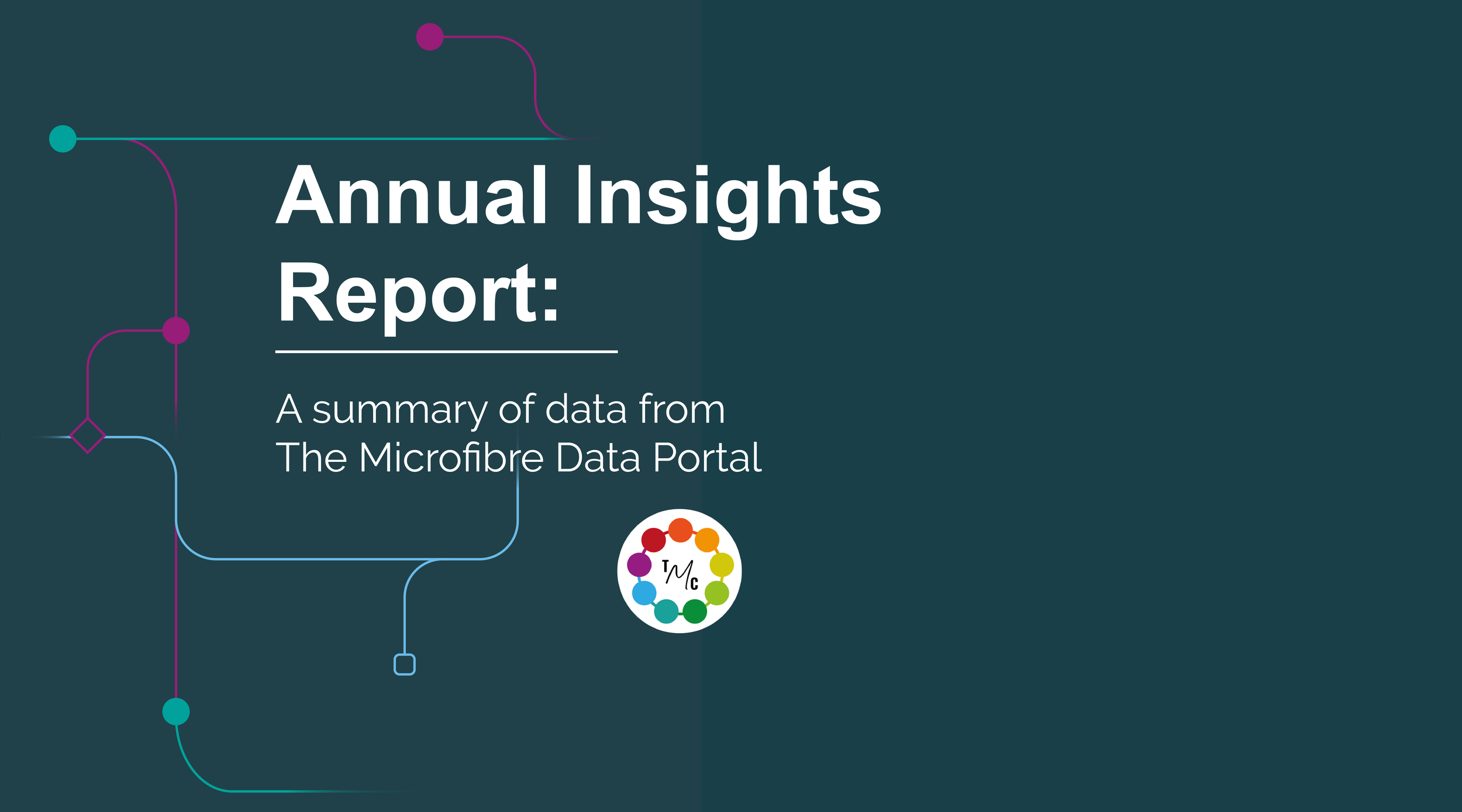 Annual Insights Report:

A summary of data from The Microfibre Data Portal

TMC